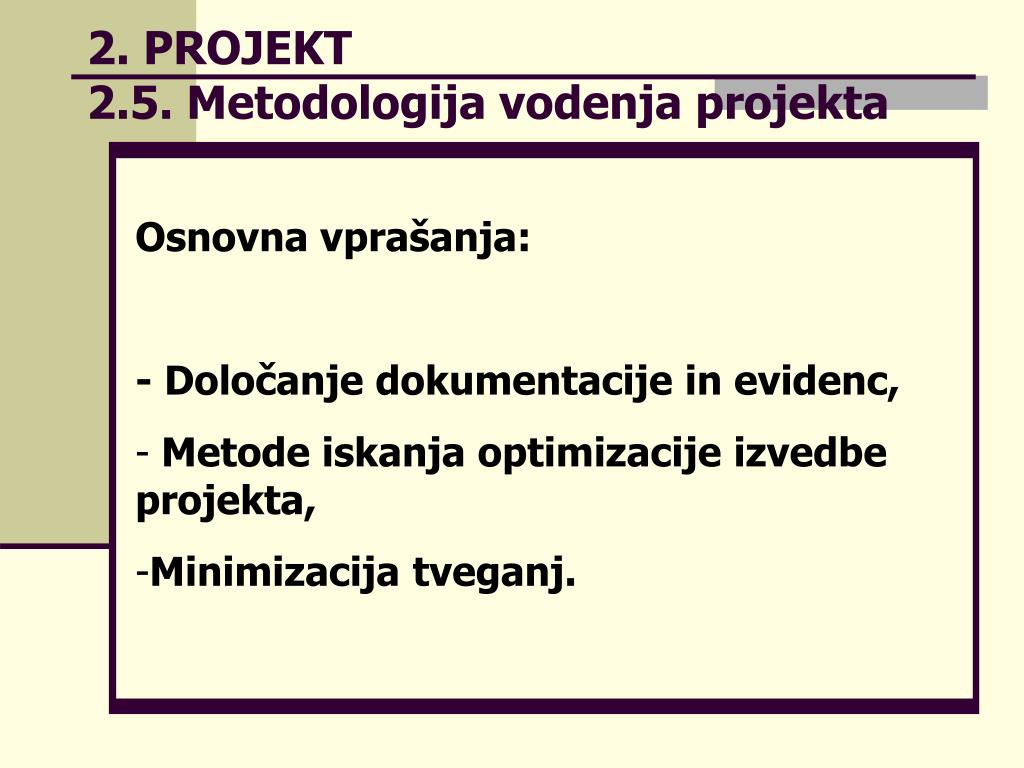 2. PROJEKT
2.5. Metodologija vodenja projekta

Osnovna vprašanja:

- Določanje dokumentacije in evidenc,

- Metode iskanja optimizacije izvedbe projekta,

-Minimizacija tveganj.